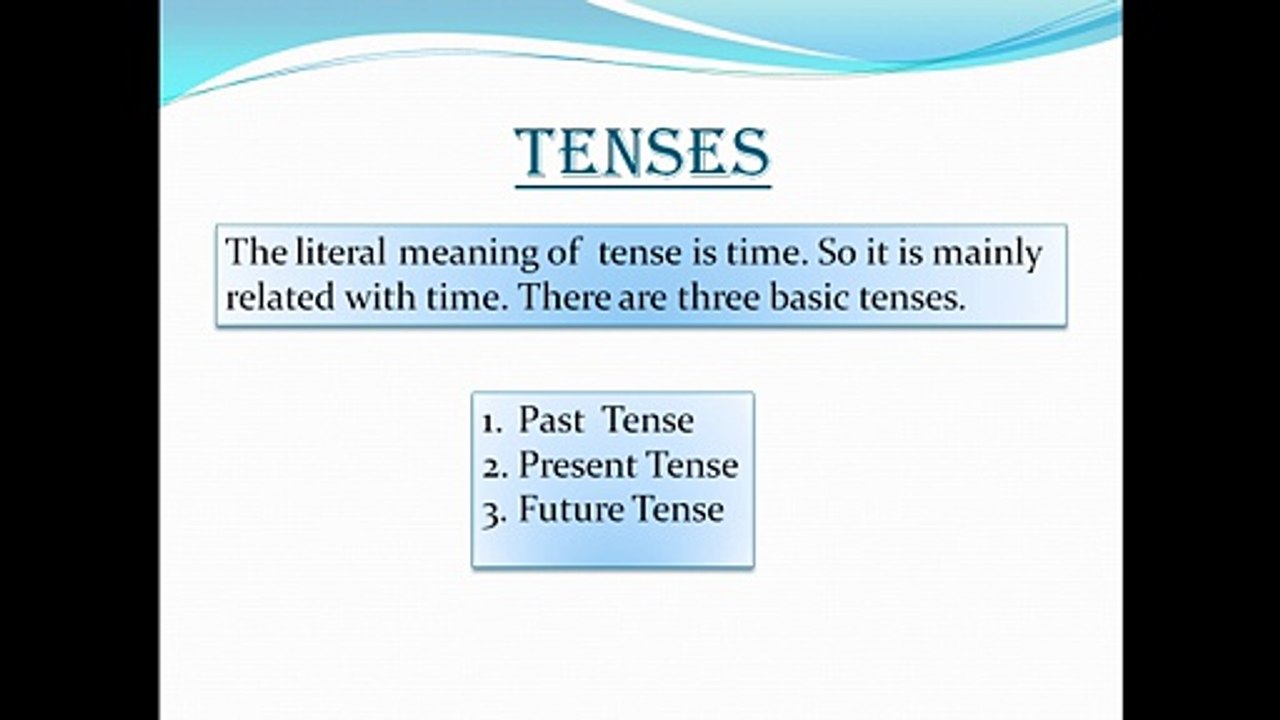 TENSES

The literal meaning of tense is time. So it is mainly related with time. There are three basic tenses.

1. Past Tense
2. Present Tense
3. Future Tense